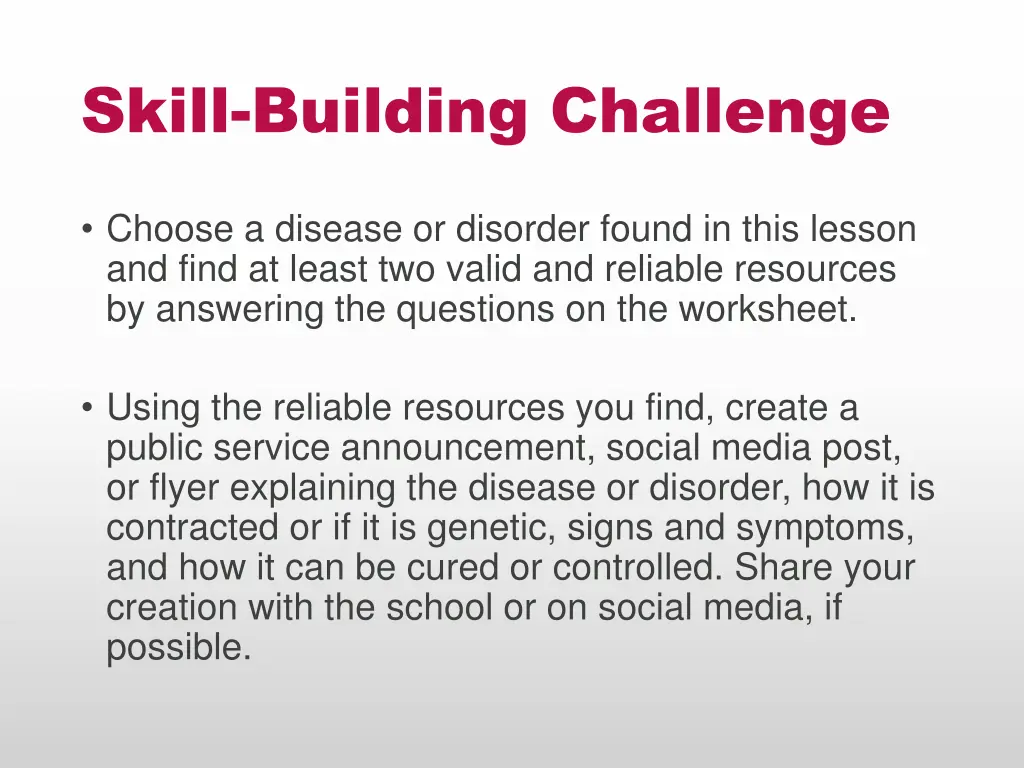 Skill-Building Challenge

• Choose a disease or disorder found in this lesson and find at least two valid and reliable resources by answering the questions on the worksheet.

• Using the reliable resources you find, create a public service announcement, social media post, or flyer explaining the disease or disorder, how it is contracted or if it is genetic, signs and symptoms, and how it can be cured or controlled. Share your creation with the school or on social media, if possible.